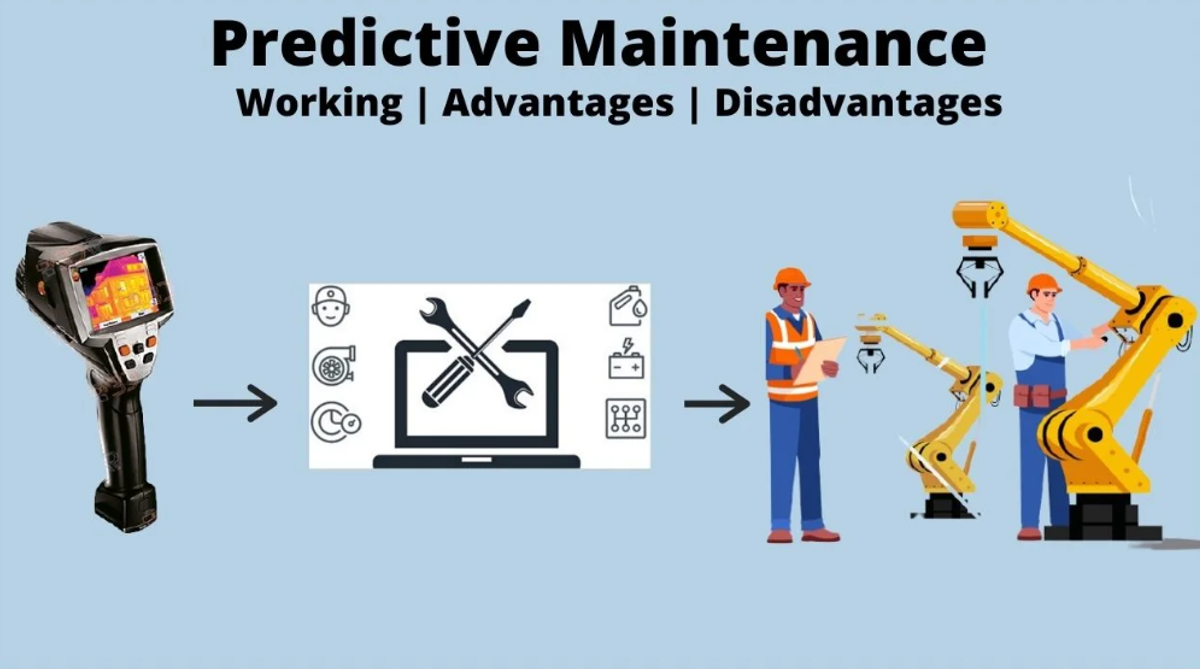 Predictive Maintenance
Working | Advantages | Disadvantages